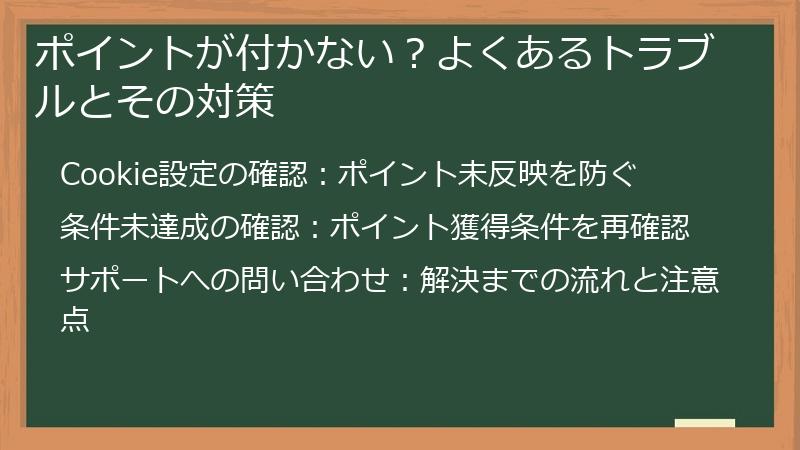 ポイントが付かない？よくあるトラブルとその対策

Cookie設定の確認：ポイント未反映を防ぐ

条件未達成の確認：ポイント獲得条件を再確認

サポートへの問い合わせ：解決までの流れと注意点